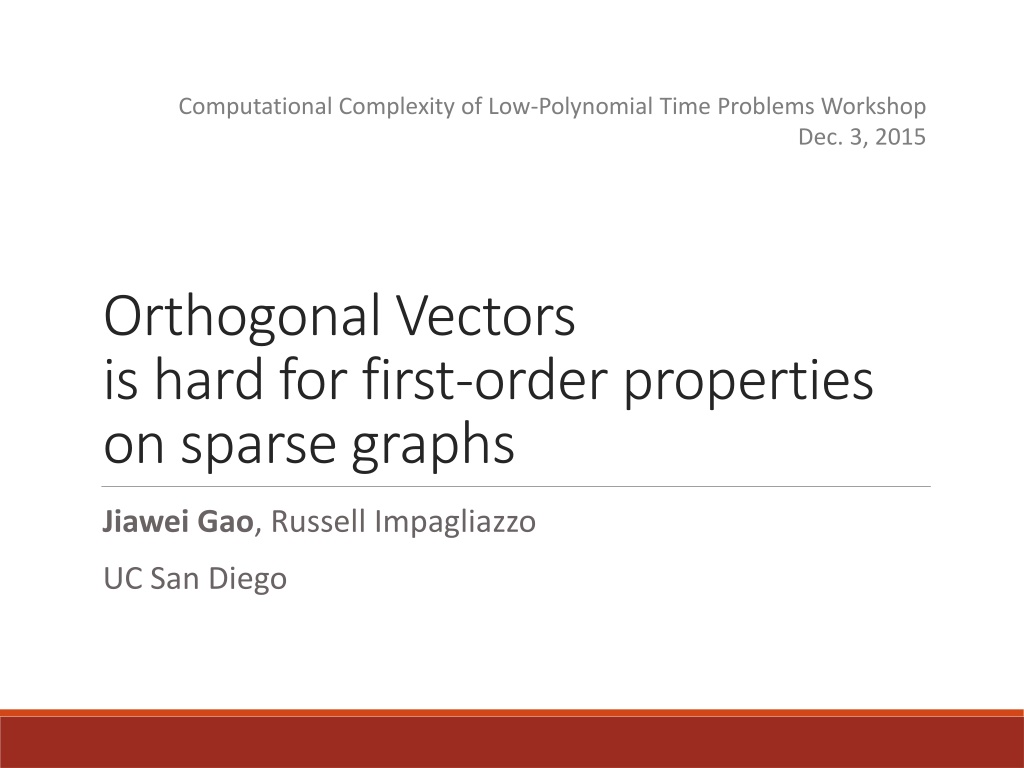 Computational Complexity of Low-Polynomial Time Problems Workshop
Dec. 3, 2015

Orthogonal Vectors
is hard for first-order properties on sparse graphs

Jiawei Gao, Russell Impagliazzo

UC San Diego